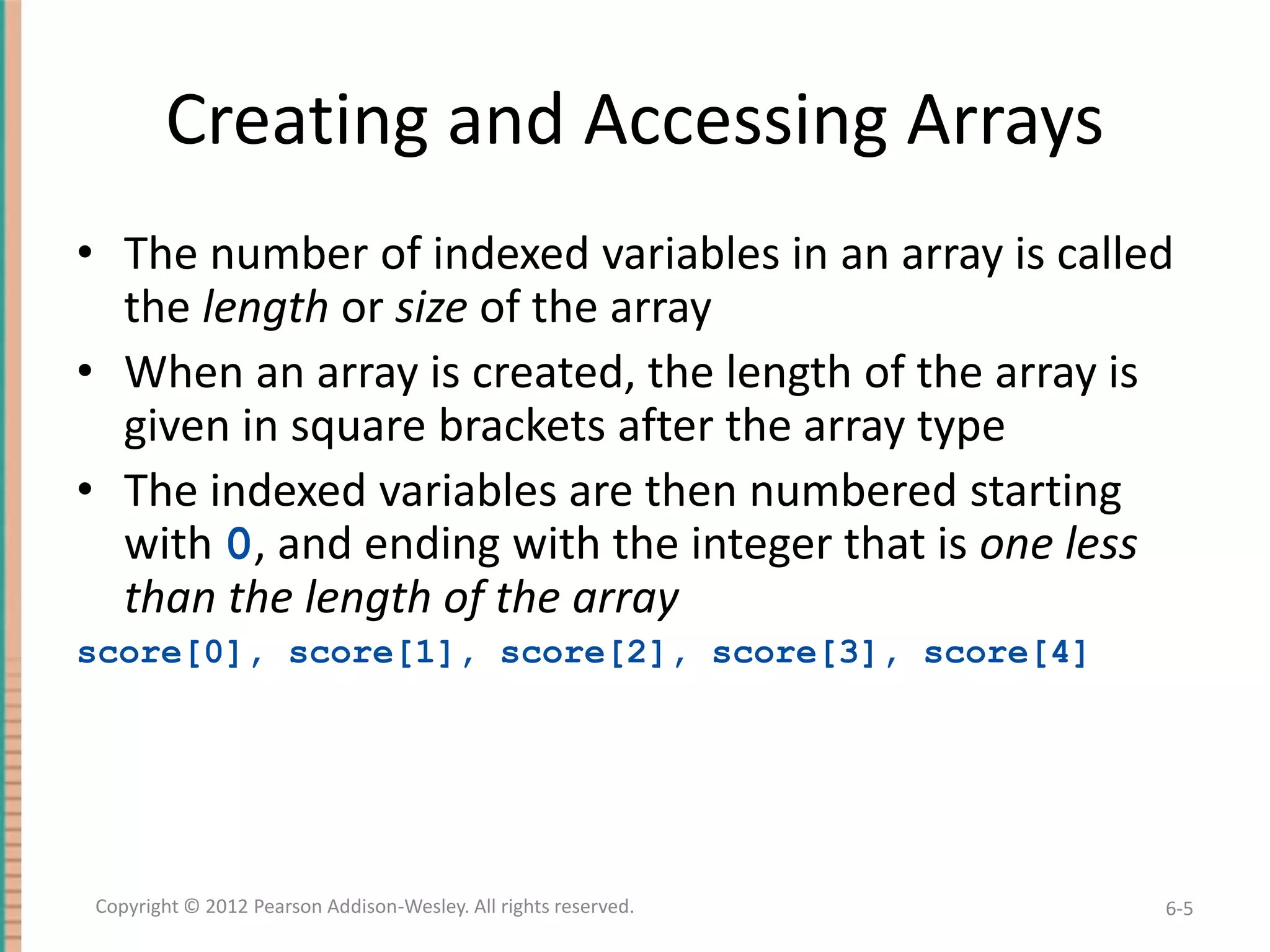 Creating and Accessing Arrays

• The number of indexed variables in an array is called the length or size of the array

• When an array is created, the length of the array is given in square brackets after the array type

• The indexed variables are then numbered starting with 0, and ending with the integer that is one less than the length of the array

score[0], score[1], score[2], score[3], score[4]

Copyright © 2012 Pearson Addison-Wesley. All rights reserved.

6-5